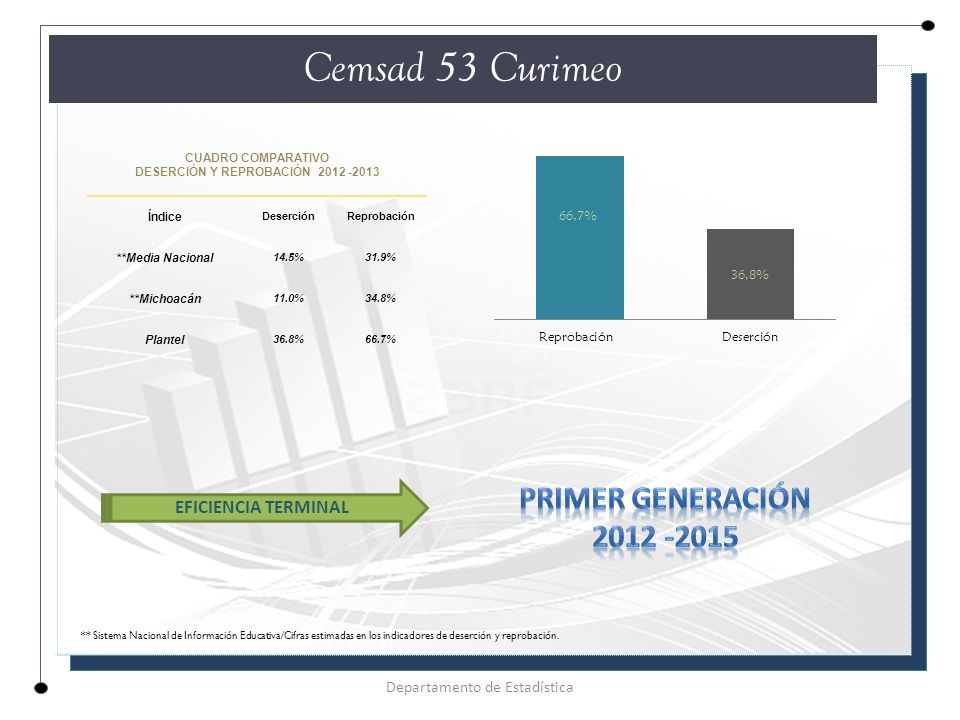 Cemsad 53 Curimeo

CUADRO COMPARATIVO
DESERCIÓN Y REPROBACIÓN 2012 -2013

| Índice | Deserción | Reprobación |
|---|---|---|
| **Media Nacional | 14.5% | 31.9% |
| **Michoacán | 11.0% | 34.8% |
| Plantel | 36.8% | 66.7% |

66.7%
36.8%
Reprobación
Deserción

EFICIENCIA TERMINAL

PRIMER GENERACIÓN
2012 -2015

** Sistema Nacional de Información Educativa/Cifras estimadas en los indicadores de deserción y reprobación.

Departamento de Estadística